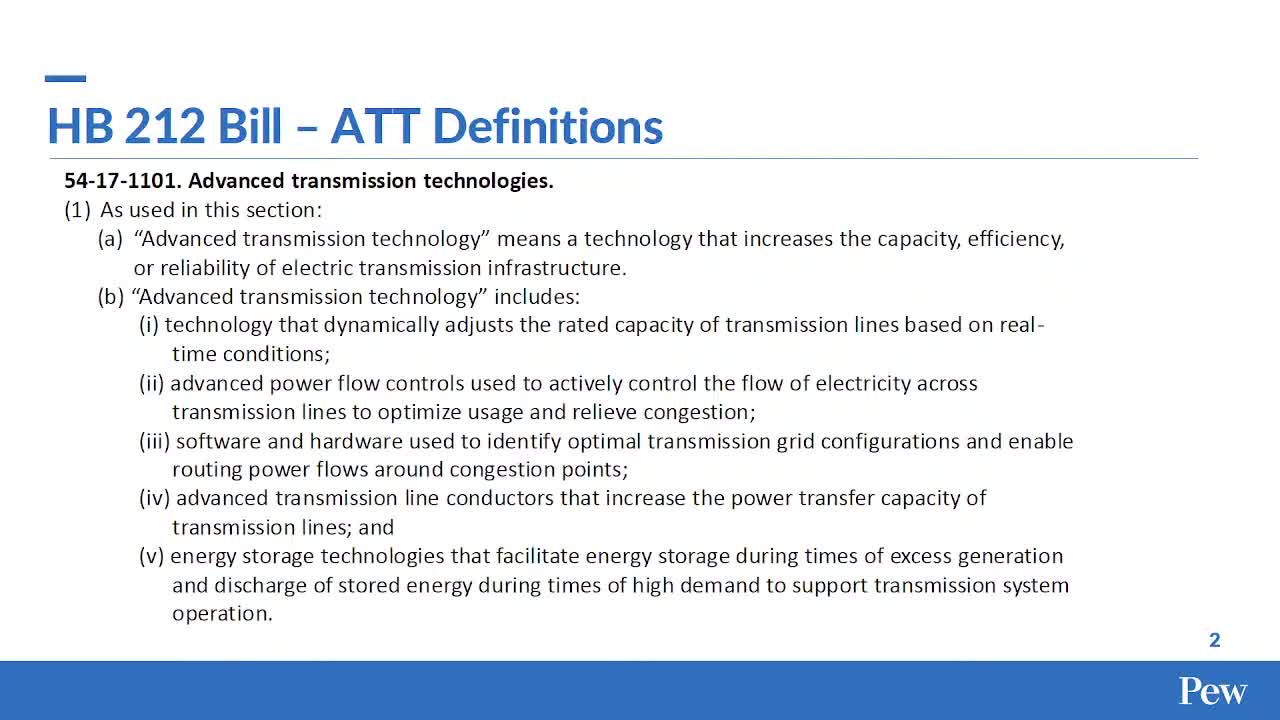 HB 212 Bill – ATT Definitions

54-17-1101. Advanced transmission technologies.

(1) As used in this section:

(a) “Advanced transmission technology” means a technology that increases the capacity, efficiency, or reliability of electric transmission infrastructure.

(b) “Advanced transmission technology” includes:

(i) technology that dynamically adjusts the rated capacity of transmission lines based on real-time conditions;

(ii) advanced power flow controls used to actively control the flow of electricity across transmission lines to optimize usage and relieve congestion;

(iii) software and hardware used to identify optimal transmission grid configurations and enable routing power flows around congestion points;

(iv) advanced transmission line conductors that increase the power transfer capacity of transmission lines; and

(v) energy storage technologies that facilitate energy storage during times of excess generation and discharge of stored energy during times of high demand to support transmission system operation.

2

Pew